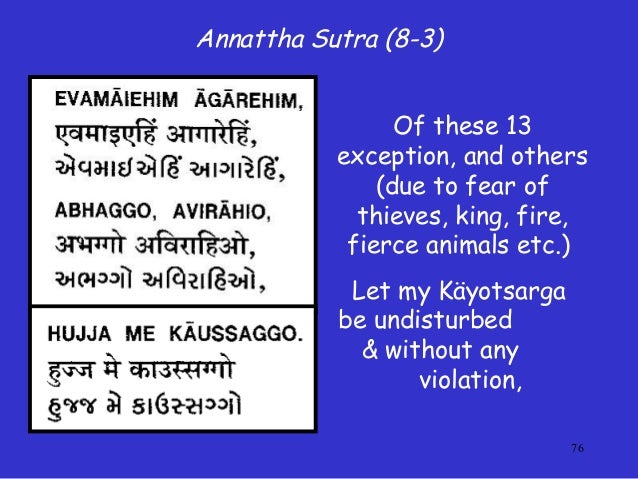 Annattha Sutra (8-3)

EVAMĀIEHIM ĀGĀREHIM,
एवमाइएहिं आगारेहिं,
એવમાઇએહિં આગારેહિં,

ABHAGGO, AVIRĀHIO,
अभग्गो अविराहिओ,
અભગ્ગો અવિરાહિઓ,

HUJJA ME KĀUSSAGGO.
हुज्ज मे काउस्सग्गो
હુજ્જ મે કાઉસ્સગ્ગો

Of these 13 exception, and others (due to fear of thieves, king, fire, fierce animals etc.)

Let my Käyotsarga be undisturbed & without any violation,

76